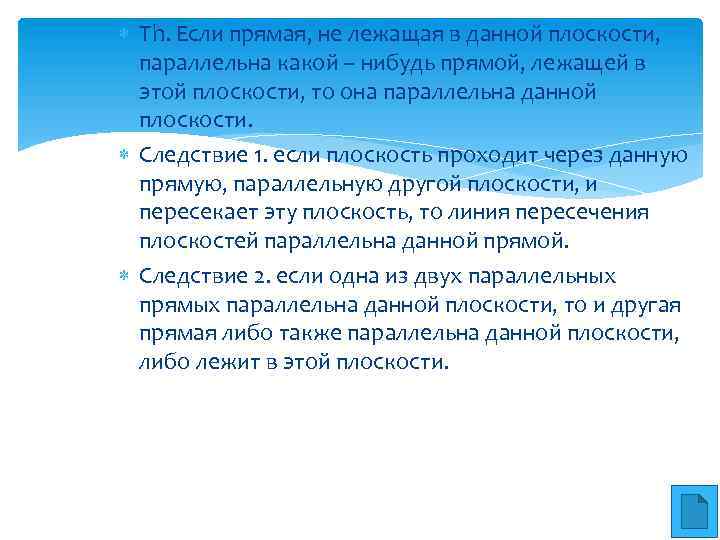 Th. Если прямая, не лежащая в данной плоскости, параллельна какой – нибудь прямой, лежащей в этой плоскости, то она параллельна данной плоскости.

Следствие 1. если плоскость проходит через данную прямую, параллельную другой плоскости, и пересекает эту плоскость, то линия пересечения плоскостей параллельна данной прямой.

Следствие 2. если одна из двух параллельных прямых параллельна данной плоскости, то и другая прямая либо также параллельна данной плоскости, либо лежит в этой плоскости.